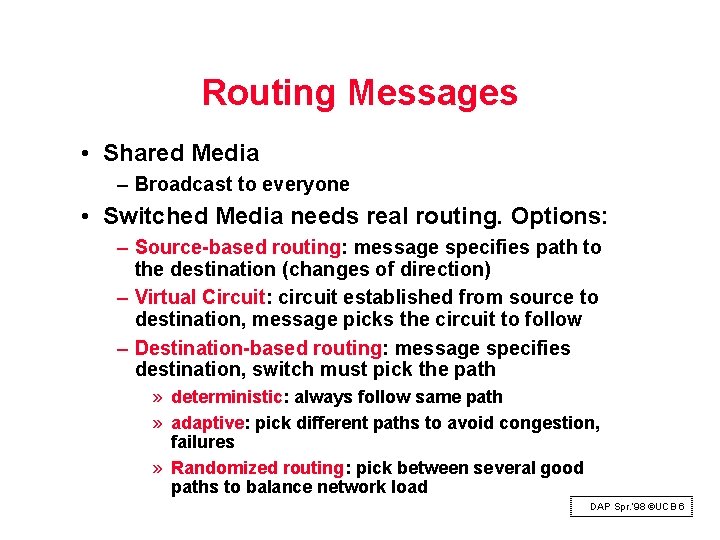 Routing Messages

• Shared Media
– Broadcast to everyone

• Switched Media needs real routing. Options:
– Source-based routing: message specifies path to the destination (changes of direction)
– Virtual Circuit: circuit established from source to destination, message picks the circuit to follow
– Destination-based routing: message specifies destination, switch must pick the path
» deterministic: always follow same path
» adaptive: pick different paths to avoid congestion, failures
» Randomized routing: pick between several good paths to balance network load

DAP Spr.'98 ©UCB 6